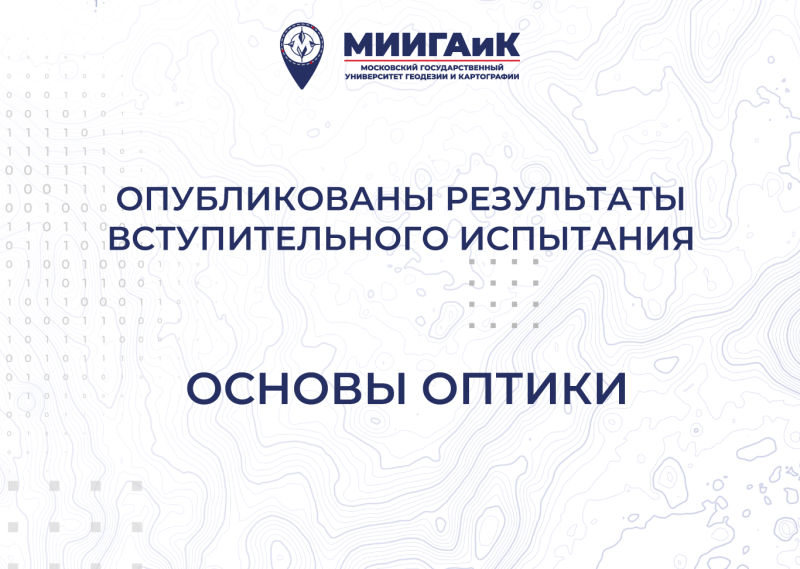 МИИГАиК
МОСКОВСКИЙ ГОСУДАРСТВЕННЫЙ
УНИВЕРСИТЕТ ГЕОДЕЗИИ И КАРТОГРАФИИ

ОПУБЛИКОВАНЫ РЕЗУЛЬТАТЫ
ВСТУПИТЕЛЬНОГО ИСПЫТАНИЯ

ОСНОВЫ ОПТИКИ